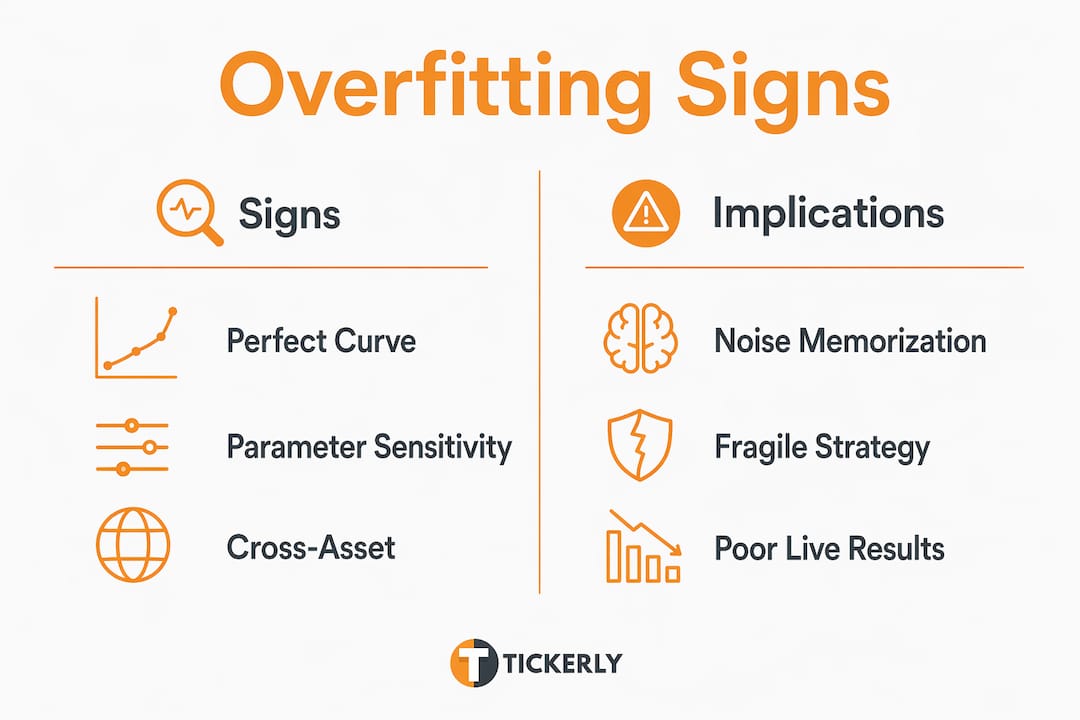 Overfitting Signs

Signs

Perfect Curve

Parameter Sensitivity

Cross-Asset

Implications

Noise Memorization

Fragile Strategy

Poor Live Results

TICKERLY